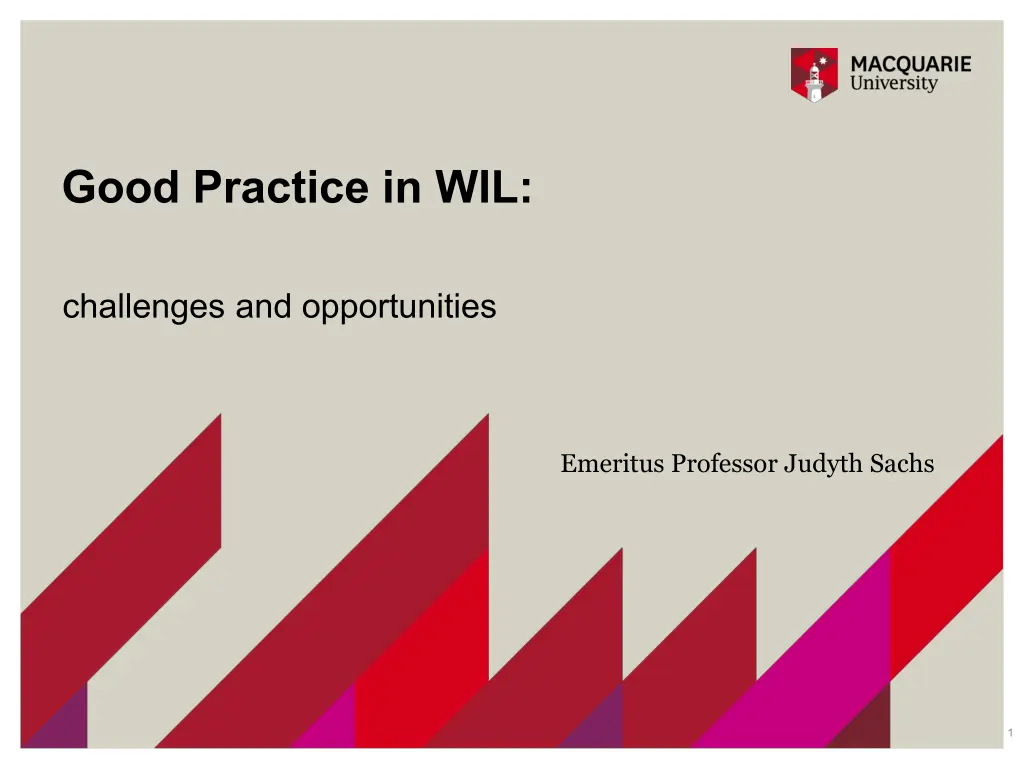 MACQUARIE
University

Good Practice in WIL:

challenges and opportunities

Emeritus Professor Judyth Sachs

1